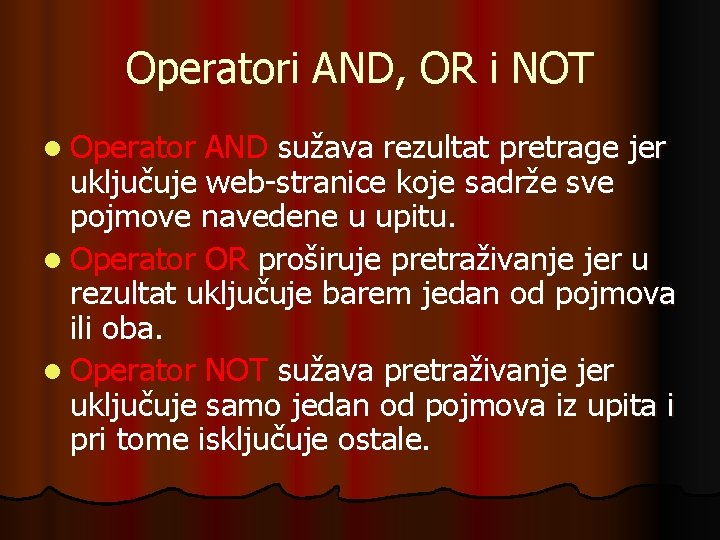 Operatori AND, OR i NOT

- Operator AND sužava rezultat pretrage jer uključuje web-stranice koje sadrže sve pojmove navedene u upitu.
- Operator OR proširuje pretraživanje jer u rezultat uključuje barem jedan od pojmova ili oba.
- Operator NOT sužava pretraživanje jer uključuje samo jedan od pojmova iz upita i pri tome isključuje ostale.